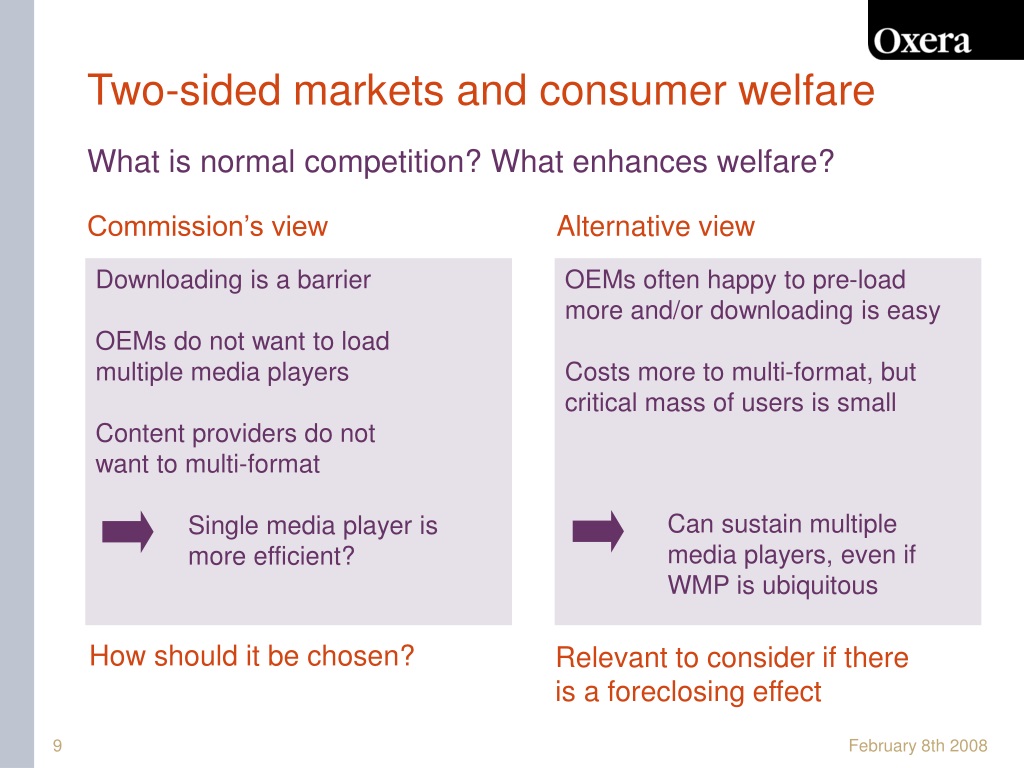 Oxera

Two-sided markets and consumer welfare

What is normal competition? What enhances welfare?

Commission's view

Downloading is a barrier

OEMs do not want to load multiple media players

Content providers do not want to multi-format

Single media player is more efficient?

How should it be chosen?

Alternative view

OEMs often happy to pre-load more and/or downloading is easy

Costs more to multi-format, but critical mass of users is small

Can sustain multiple media players, even if WMP is ubiquitous

Relevant to consider if there is a foreclosing effect

9

February 8th 2008